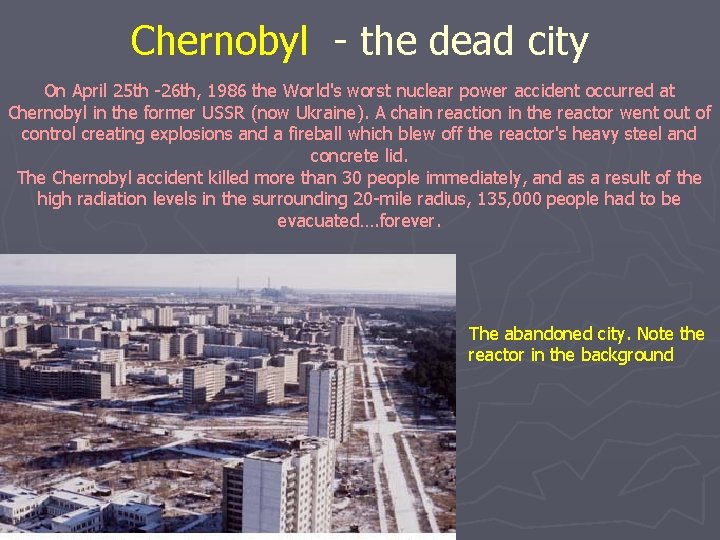 Chernobyl - the dead city

On April 25th -26th, 1986 the World's worst nuclear power accident occurred at Chernobyl in the former USSR (now Ukraine). A chain reaction in the reactor went out of control creating explosions and a fireball which blew off the reactor's heavy steel and concrete lid.
The Chernobyl accident killed more than 30 people immediately, and as a result of the high radiation levels in the surrounding 20-mile radius, 135,000 people had to be evacuated....forever.

The abandoned city. Note the reactor in the background